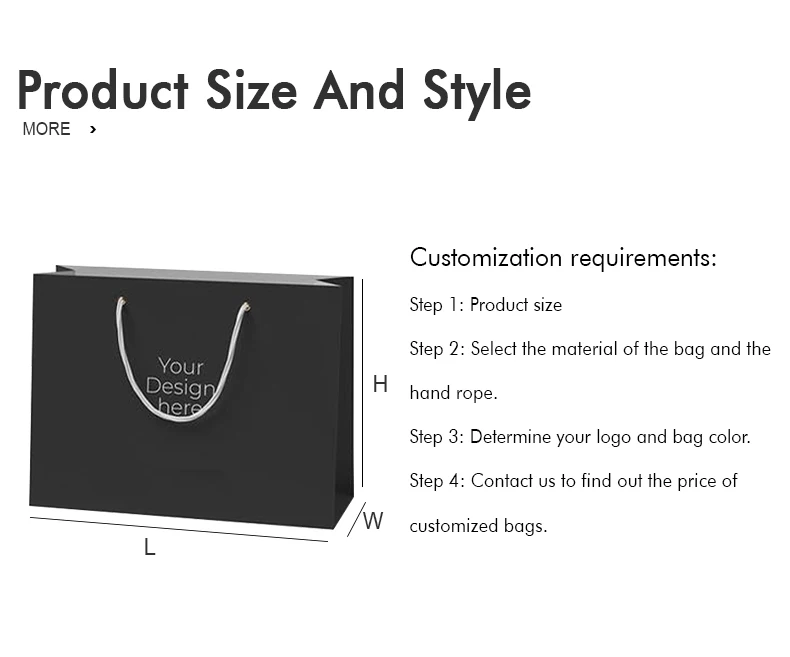 Product Size And Style

MORE ›

Your Design here

H

W

L

Customization requirements:

Step 1: Product size

Step 2: Select the material of the bag and the hand rope.

Step 3: Determine your logo and bag color.

Step 4: Contact us to find out the price of customized bags.